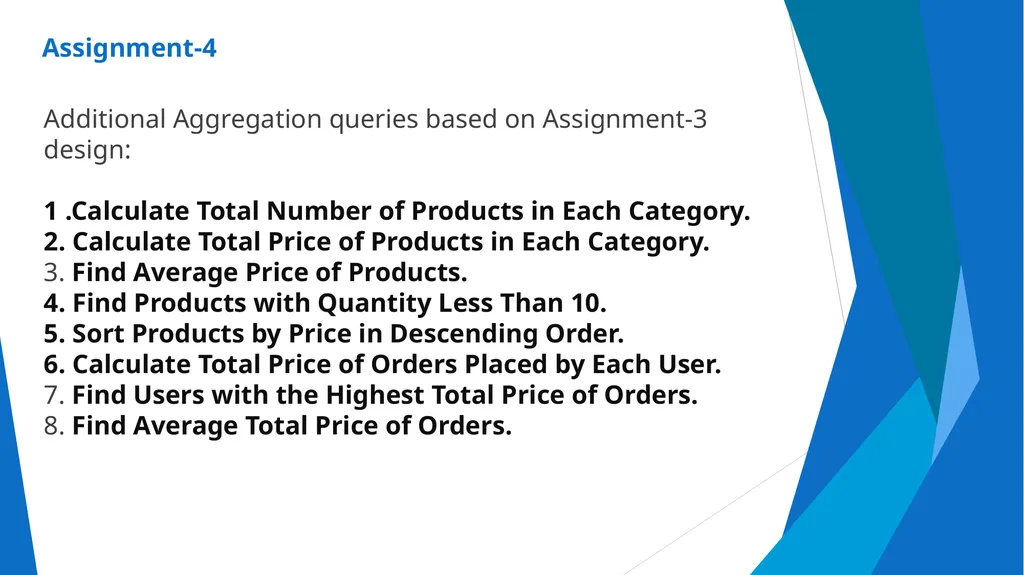 Assignment-4

Additional Aggregation queries based on Assignment-3 design:

1 .Calculate Total Number of Products in Each Category.
2. Calculate Total Price of Products in Each Category.
3. Find Average Price of Products.
4. Find Products with Quantity Less Than 10.
5. Sort Products by Price in Descending Order.
6. Calculate Total Price of Orders Placed by Each User.
7. Find Users with the Highest Total Price of Orders.
8. Find Average Total Price of Orders.